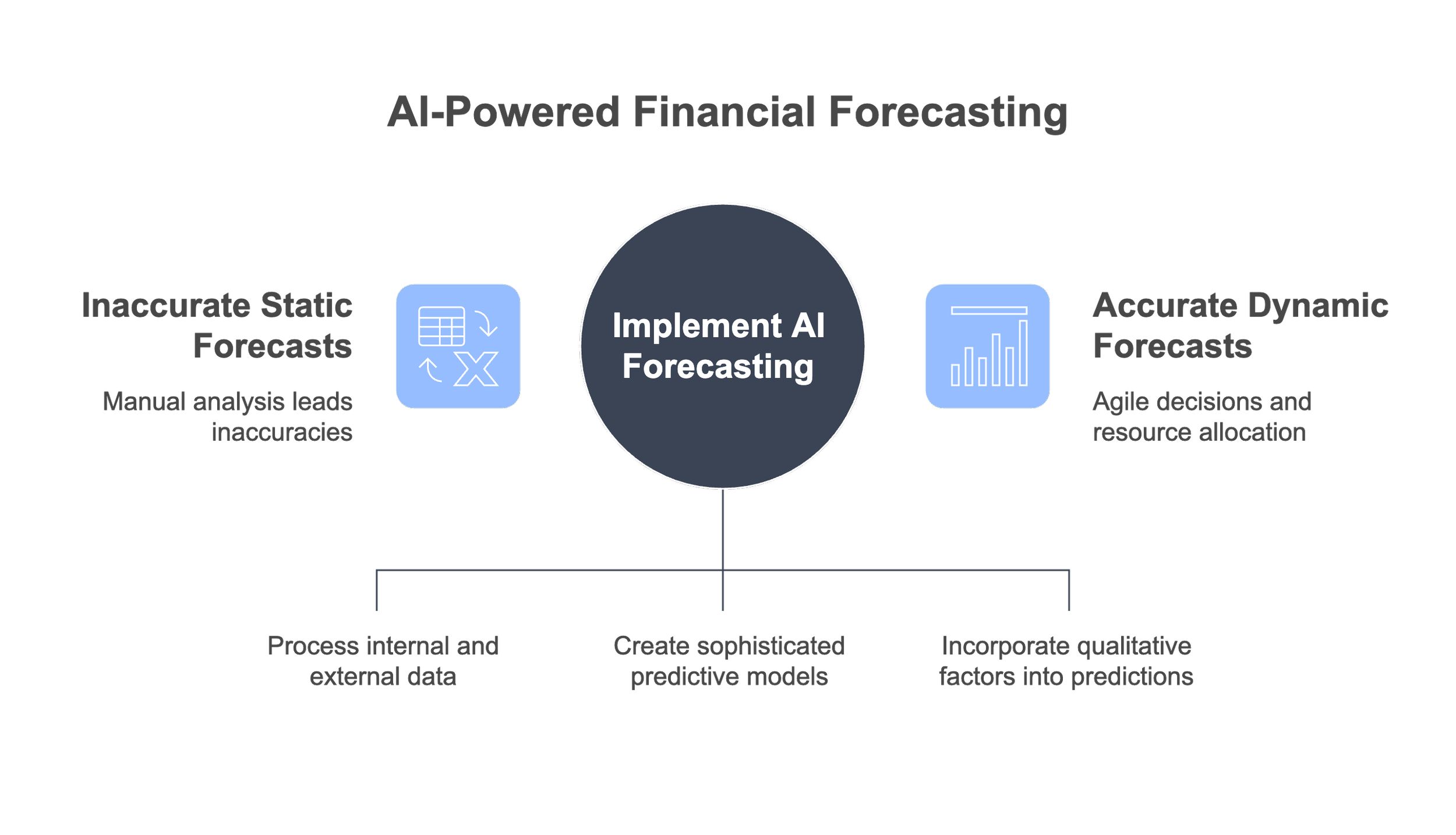 AI-Powered Financial Forecasting

Inaccurate Static Forecasts

Manual analysis leads inaccuracies

Implement AI Forecasting

Accurate Dynamic Forecasts

Agile decisions and resource allocation

Process internal and external data

Create sophisticated predictive models

Incorporate qualitative factors into predictions